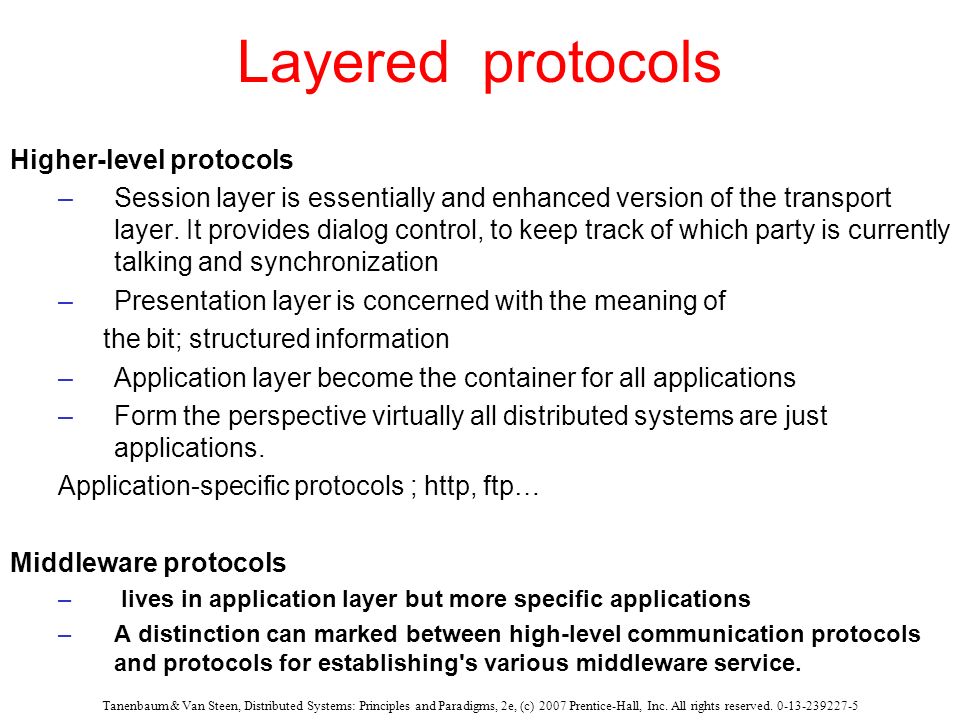 Layered protocols

Higher-level protocols

– Session layer is essentially and enhanced version of the transport layer. It provides dialog control, to keep track of which party is currently talking and synchronization

– Presentation layer is concerned with the meaning of
the bit; structured information

– Application layer become the container for all applications

– Form the perspective virtually all distributed systems are just applications.

Application-specific protocols ; http, ftp…

Middleware protocols

– lives in application layer but more specific applications

– A distinction can marked between high-level communication protocols and protocols for establishing's various middleware service.

Tanenbaum & Van Steen, Distributed Systems: Principles and Paradigms, 2e, (c) 2007 Prentice-Hall, Inc. All rights reserved. 0-13-239227-5